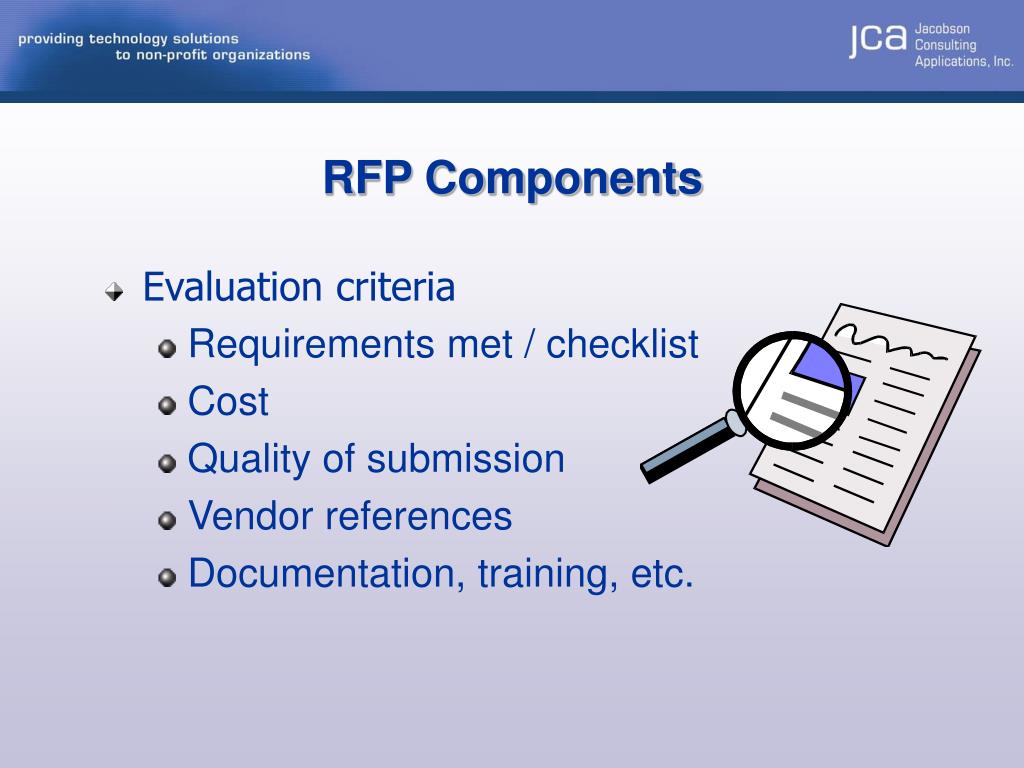 providing technology solutions
to non-profit organizations

jca Jacobson Consulting Applications, Inc.

RFP Components

Evaluation criteria
Requirements met / checklist
Cost
Quality of submission
Vendor references
Documentation, training, etc.